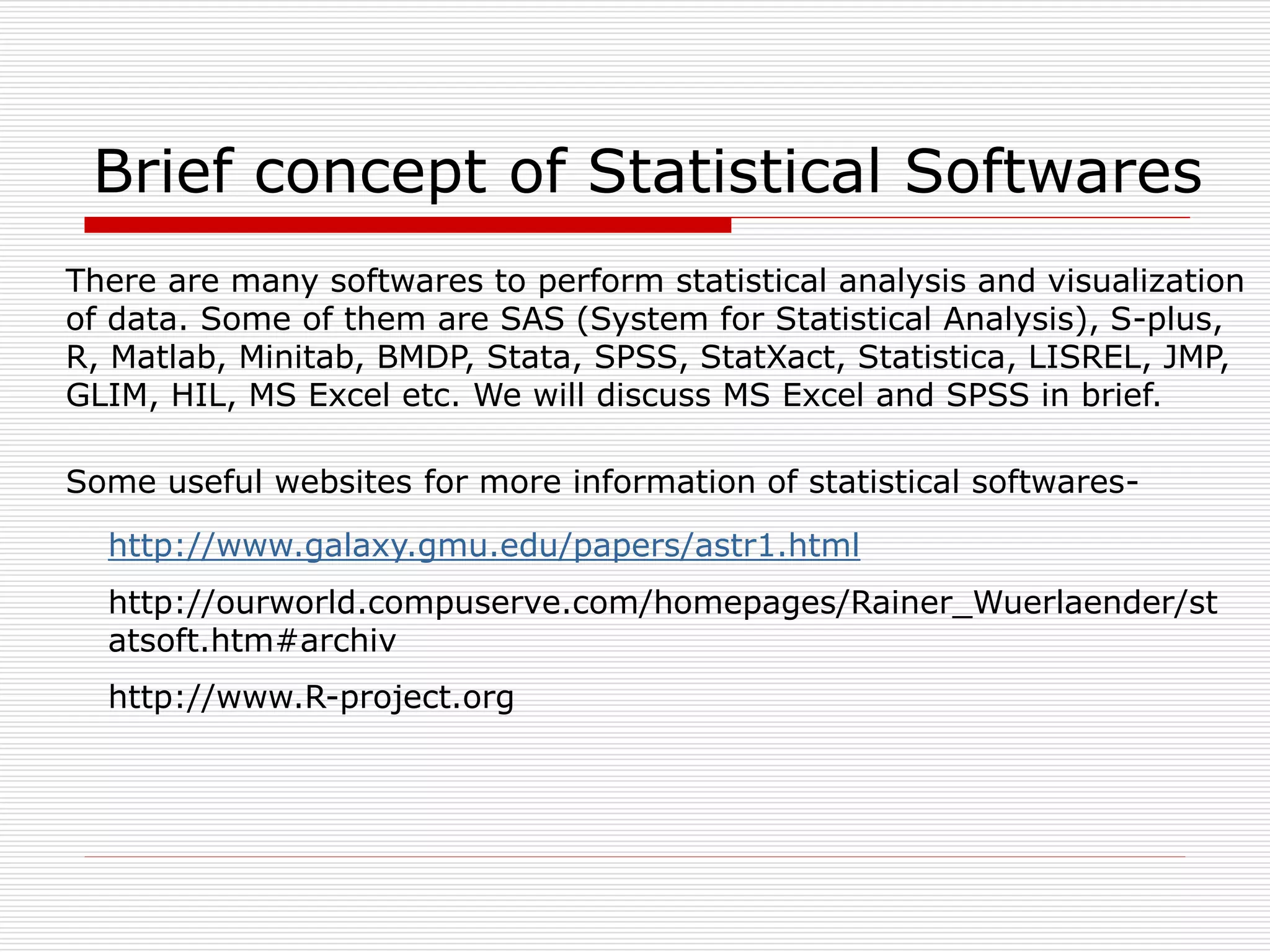 Brief concept of Statistical Softwares

There are many softwares to perform statistical analysis and visualization of data. Some of them are SAS (System for Statistical Analysis), S-plus, R, Matlab, Minitab, BMDP, Stata, SPSS, StatXact, Statistica, LISREL, JMP, GLIM, HIL, MS Excel etc. We will discuss MS Excel and SPSS in brief.

Some useful websites for more information of statistical softwares-

http://www.galaxy.gmu.edu/papers/astr1.html

http://ourworld.compuserve.com/homepages/Rainer_Wuerlaender/statsoft.htm#archiv

http://www.R-project.org